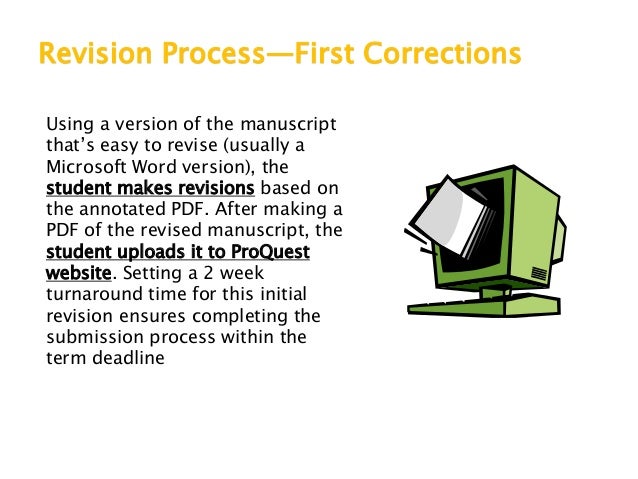 Revision Process—First Corrections

Using a version of the manuscript that's easy to revise (usually a Microsoft Word version), the student makes revisions based on the annotated PDF. After making a PDF of the revised manuscript, the student uploads it to ProQuest website. Setting a 2 week turnaround time for this initial revision ensures completing the submission process within the term deadline